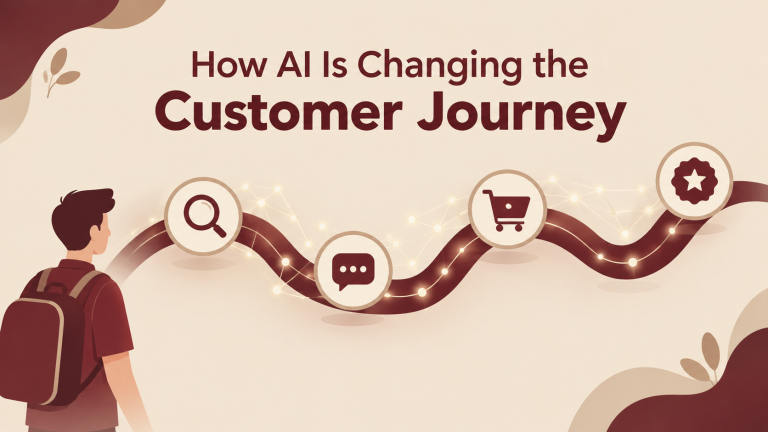 How AI Is Changing the
Customer Journey